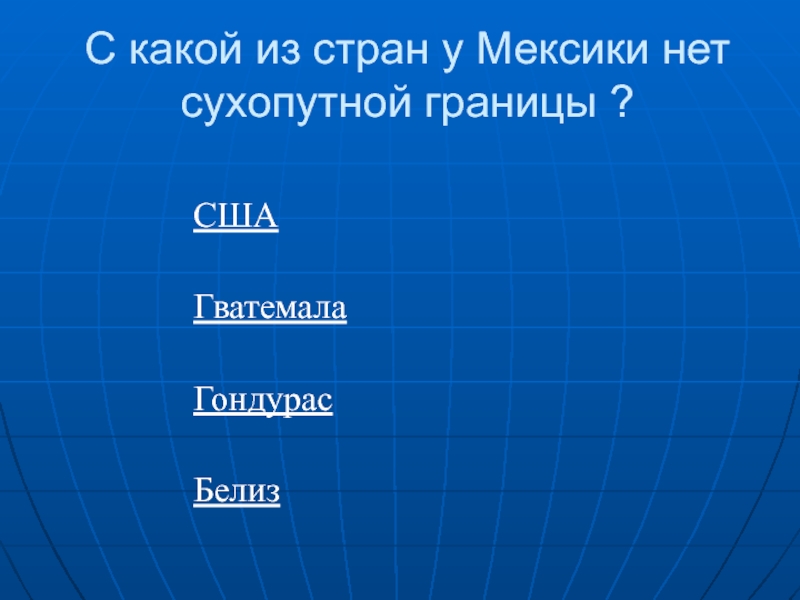 С какой из стран у Мексики нет сухопутной границы ?

США

Гватемала

Гондурас

Белиз